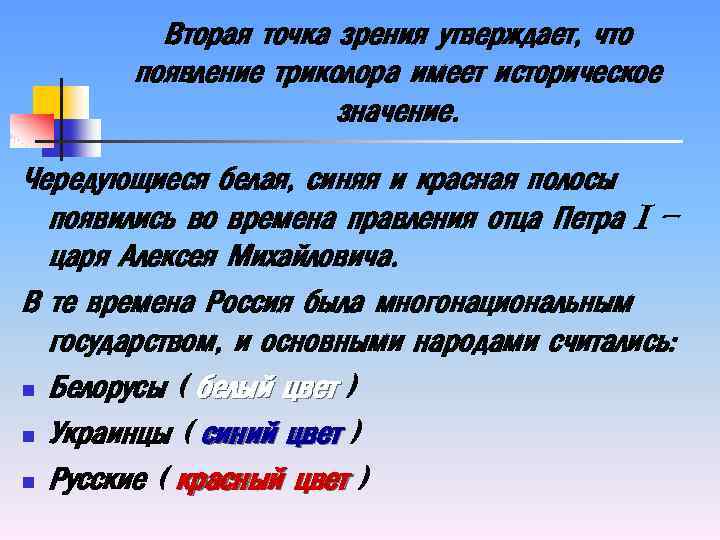 Вторая точка зрения утверждает, что появление триколора имеет историческое значение.

Чередующиеся белая, синяя и красная полосы появились во времена правления отца Петра I – царя Алексея Михайловича.

В те времена Россия была многонациональным государством, и основными народами считались:

- Белорусы ( белый цвет )
- Украинцы ( синий цвет )
- Русские ( красный цвет )